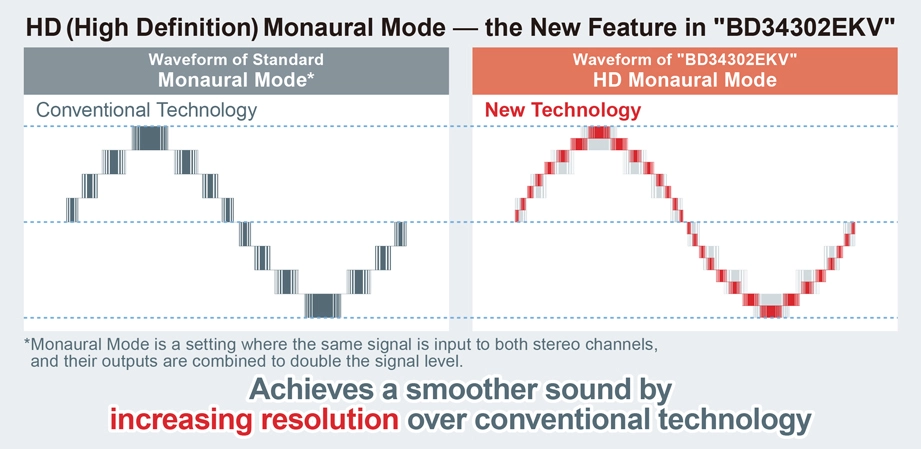 HD (High Definition) Monaural Mode — the New Feature in "BD34302EKV"

Waveform of Standard
Monaural Mode*

Conventional Technology

Waveform of "BD34302EKV"
HD Monaural Mode

New Technology

*Monaural Mode is a setting where the same signal is input to both stereo channels, and their outputs are combined to double the signal level.

Achieves a smoother sound by
increasing resolution over conventional technology